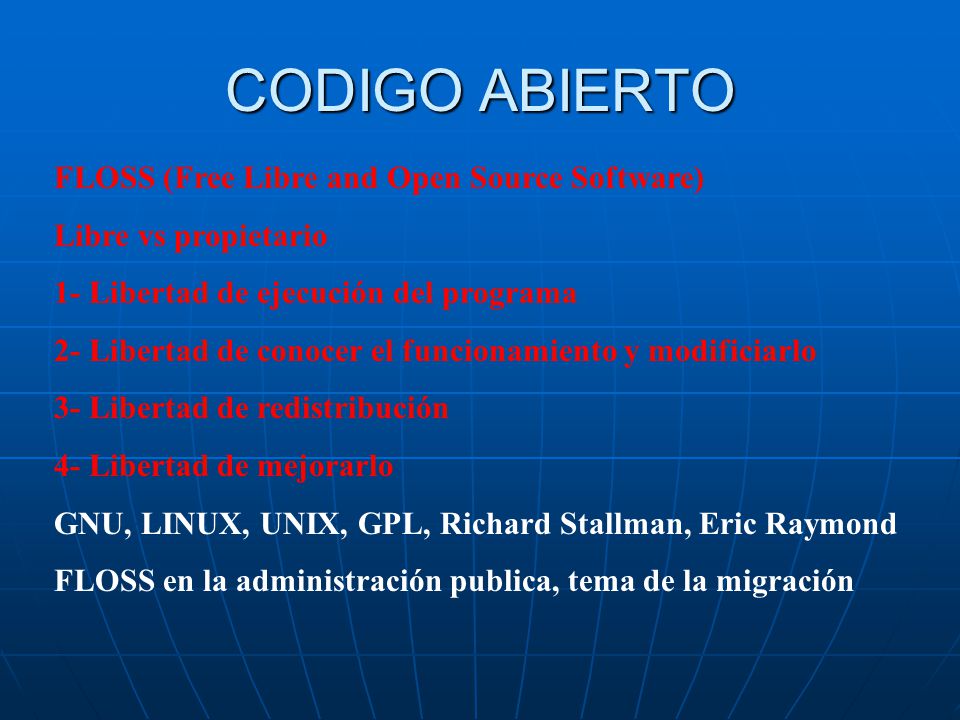 CODIGO ABIERTO

FLOSS (Free Libre and Open Source Software)

Libre vs propietario

1- Libertad de ejecución del programa

2- Libertad de conocer el funcionamiento y modificiarlo

3- Libertad de redistribución

4- Libertad de mejorarlo

GNU, LINUX, UNIX, GPL, Richard Stallman, Eric Raymond

FLOSS en la administración publica, tema de la migración